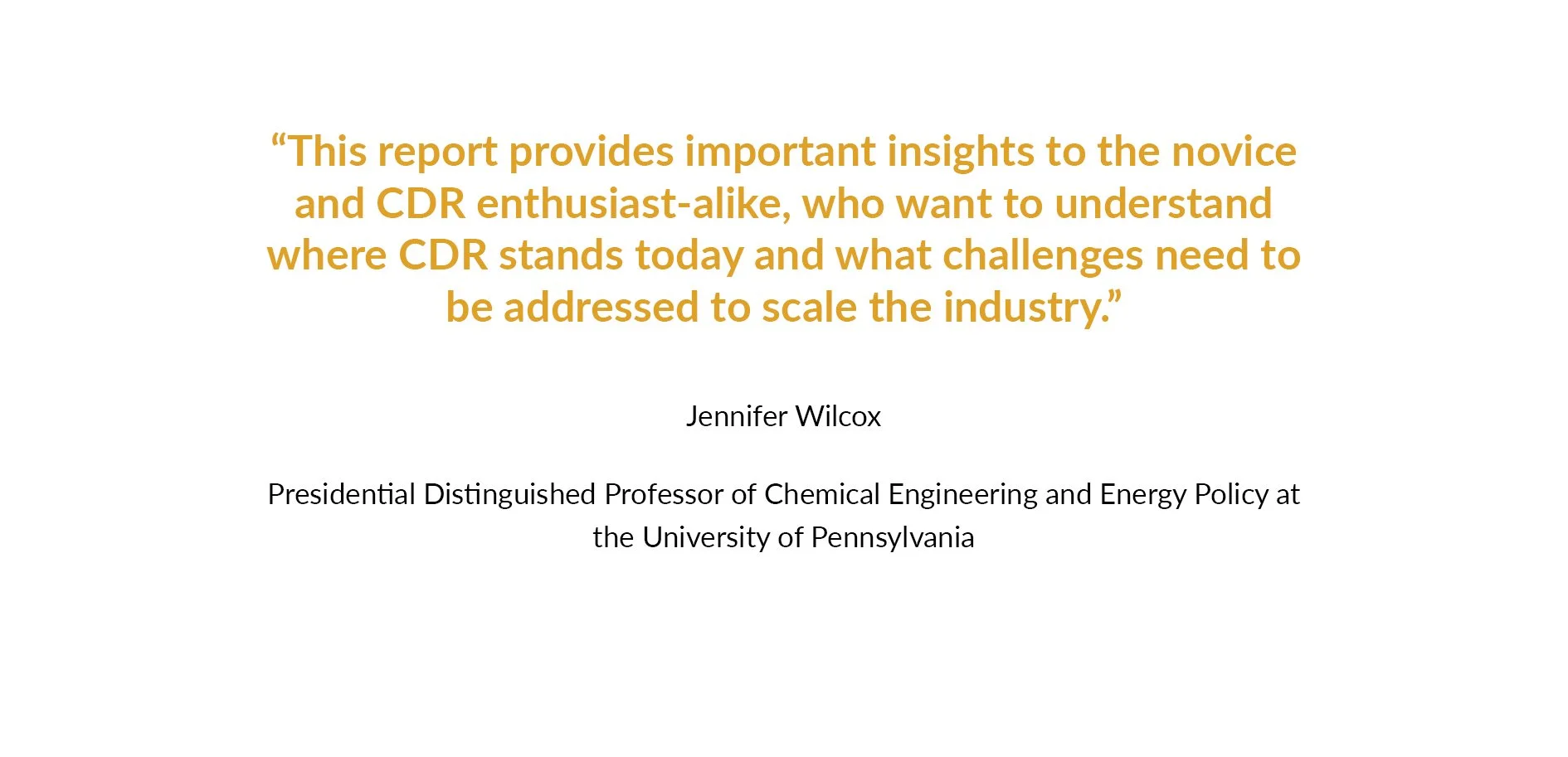 “This report provides important insights to the novice and CDR enthusiast-alike, who want to understand where CDR stands today and what challenges need to be addressed to scale the industry.”

Jennifer Wilcox

Presidential Distinguished Professor of Chemical Engineering and Energy Policy at the University of Pennsylvania